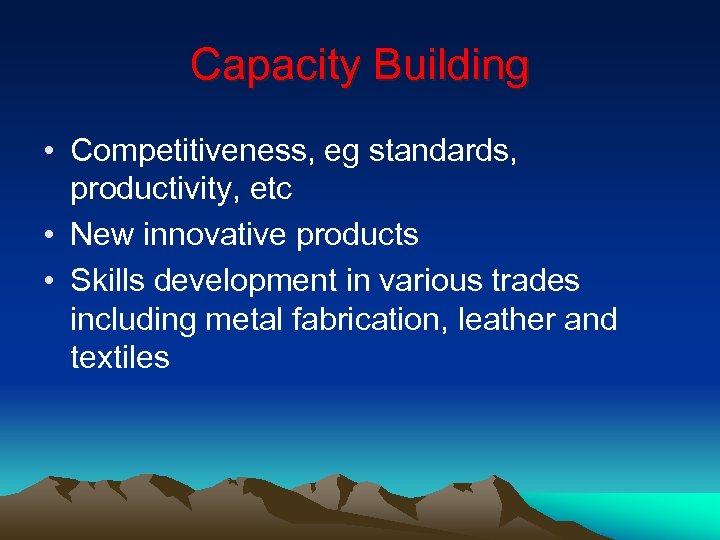 Capacity Building

• Competitiveness, eg standards, productivity, etc
• New innovative products
• Skills development in various trades including metal fabrication, leather and textiles